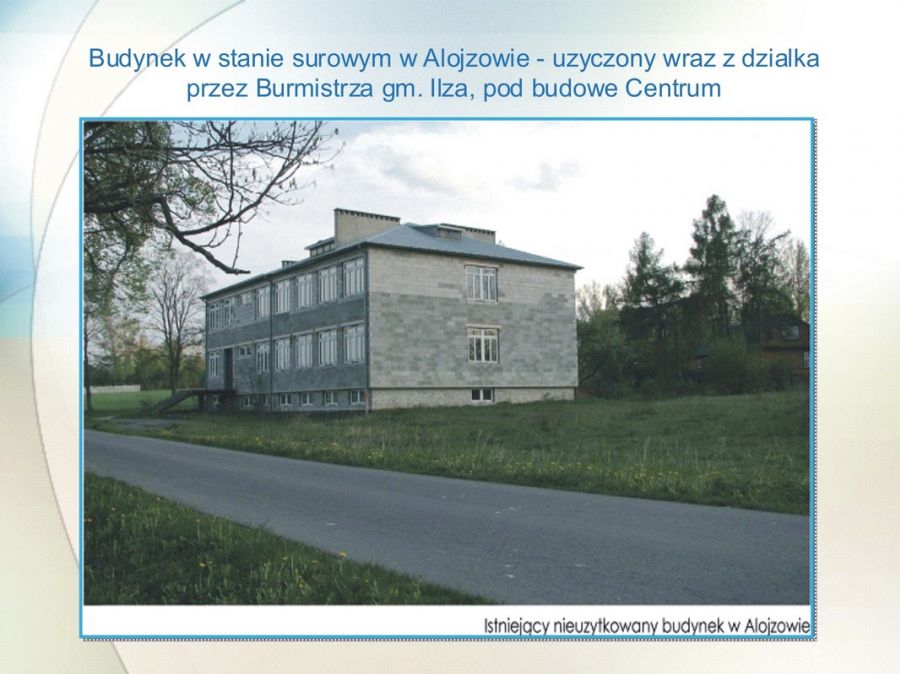 Budynek w stanie surowym w Alojzowie - uzyczony wraz z dzialka przez Burmistrza gm. Ilza, pod budowe Centrum

Istniejący nieuzytkowany budynek w Alojzowie